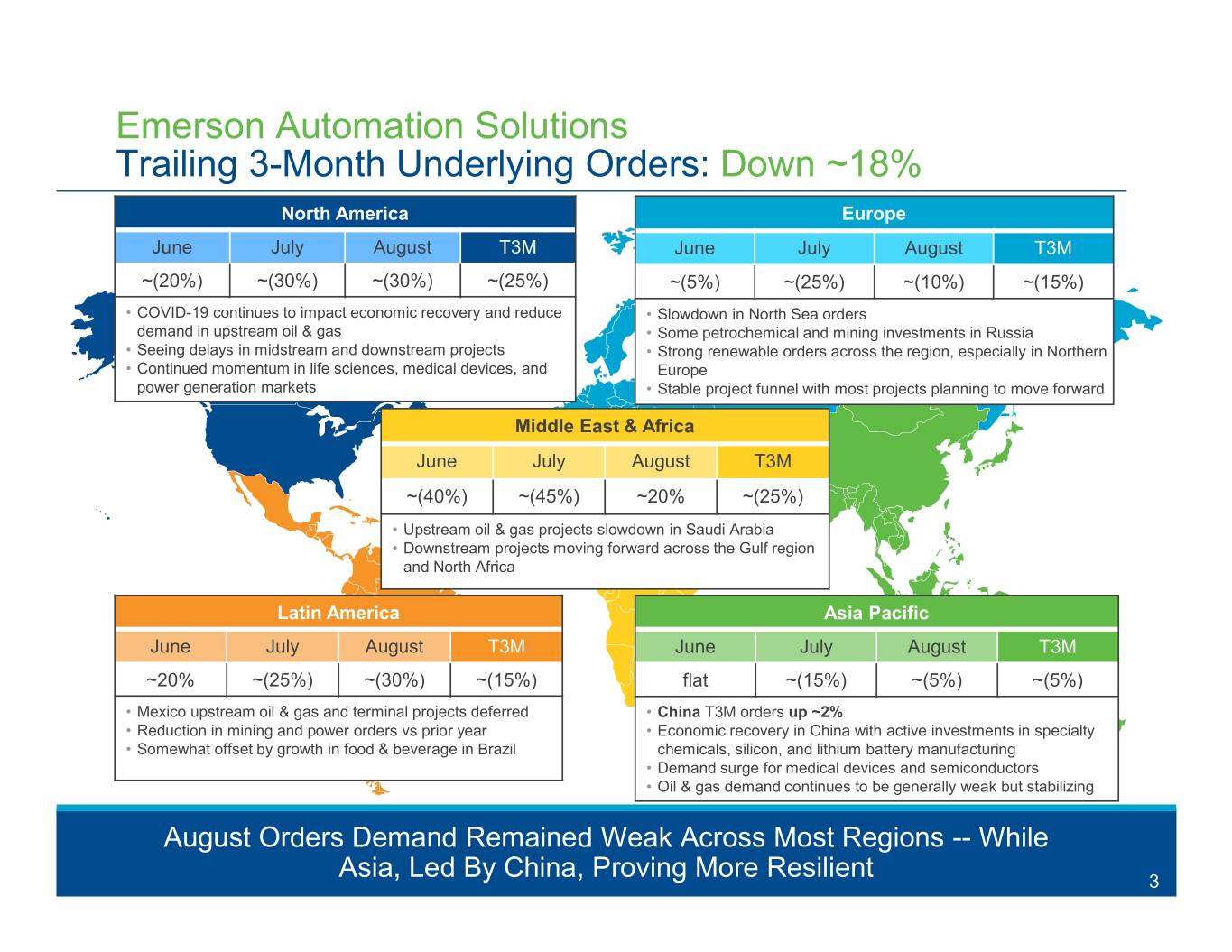 Emerson Automation Solutions
Trailing 3-Month Underlying Orders: Down ~18%

North America

| June | July | August | T3M |
|---|---|---|---|
| ~(20%) | ~(30%) | ~(30%) | ~(25%) |

• COVID-19 continues to impact economic recovery and reduce demand in upstream oil & gas
• Seeing delays in midstream and downstream projects
• Continued momentum in life sciences, medical devices, and power generation markets

Europe

| June | July | August | T3M |
|---|---|---|---|
| ~(5%) | ~(25%) | ~(10%) | ~(15%) |

• Slowdown in North Sea orders
• Some petrochemical and mining investments in Russia
• Strong renewable orders across the region, especially in Northern Europe
• Stable project funnel with most projects planning to move forward

Middle East & Africa

| June | July | August | T3M |
|---|---|---|---|
| ~(40%) | ~(45%) | ~20% | ~(25%) |

• Upstream oil & gas projects slowdown in Saudi Arabia
• Downstream projects moving forward across the Gulf region and North Africa

Latin America

| June | July | August | T3M |
|---|---|---|---|
| ~20% | ~(25%) | ~(30%) | ~(15%) |

• Mexico upstream oil & gas and terminal projects deferred
• Reduction in mining and power orders vs prior year
• Somewhat offset by growth in food & beverage in Brazil

Asia Pacific

| June | July | August | T3M |
|---|---|---|---|
| flat | ~(15%) | ~(5%) | ~(5%) |

• China T3M orders up ~2%
• Economic recovery in China with active investments in specialty chemicals, silicon, and lithium battery manufacturing
• Demand surge for medical devices and semiconductors
• Oil & gas demand continues to be generally weak but stabilizing

August Orders Demand Remained Weak Across Most Regions -- While Asia, Led By China, Proving More Resilient

3